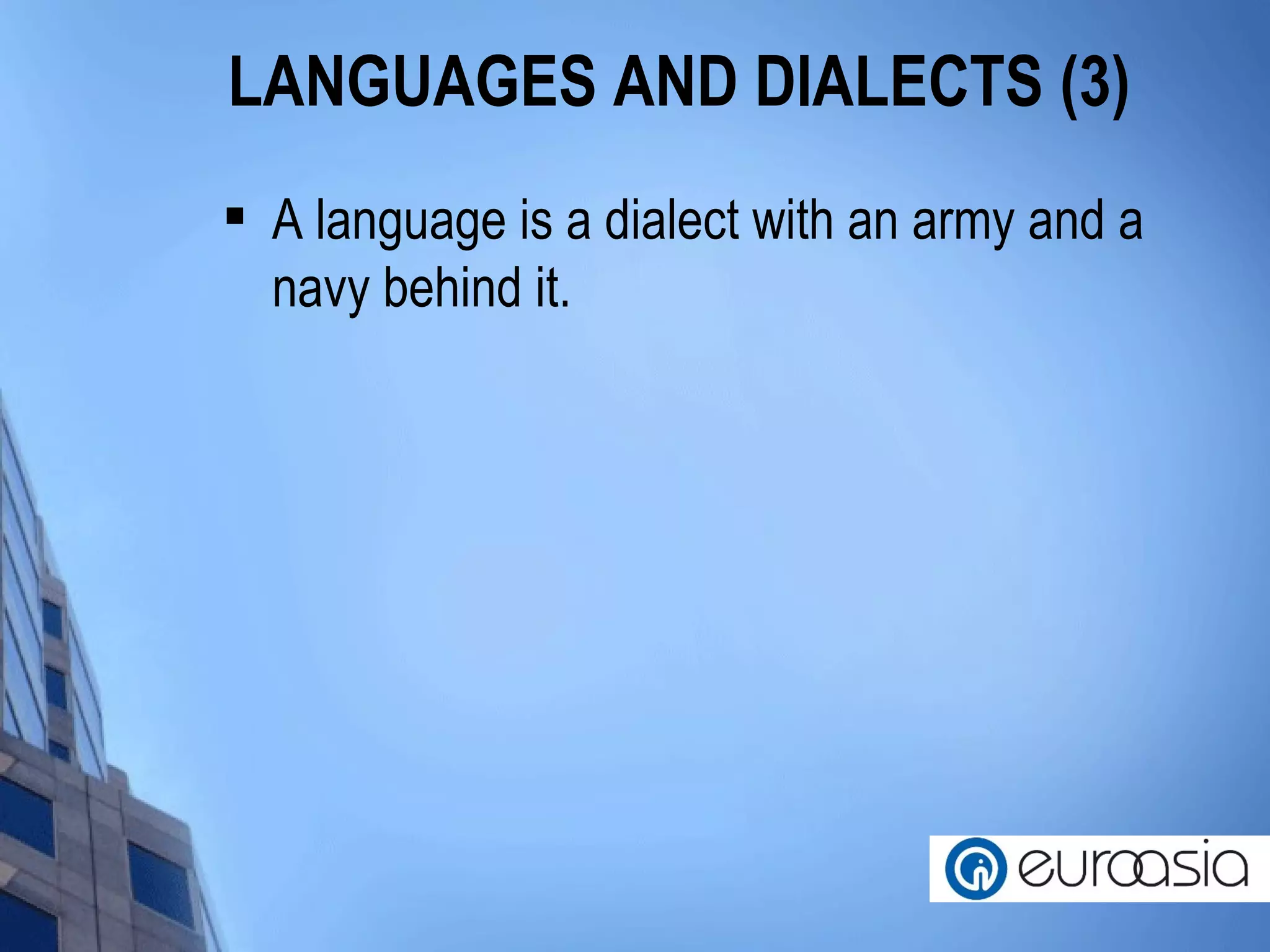 LANGUAGES AND DIALECTS (3)

▪ A language is a dialect with an army and a navy behind it.

euroasia